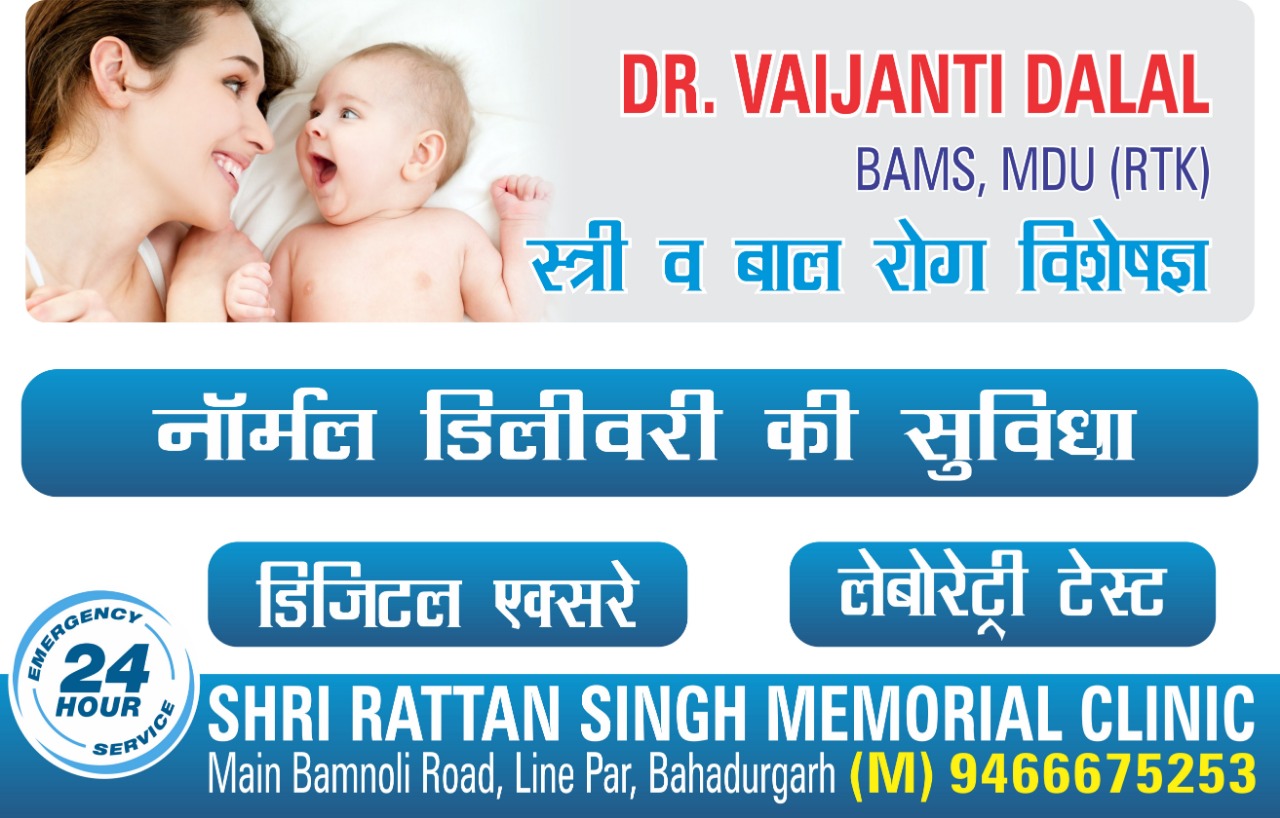 DR. VAIJANTI DALAL
BAMS, MDU (RTK)
स्त्री व बाल रोग विशेषज्ञ

नॉर्मल डिलीवरी की सुविधा

डिजिटल एक्सरे

लेबोरेट्री टेस्ट

EMERGENCY
24 HOUR
SERVICE

SHRI RATTAN SINGH MEMORIAL CLINIC
Main Bamnoli Road, Line Par, Bahadurgarh (M) 9466675253